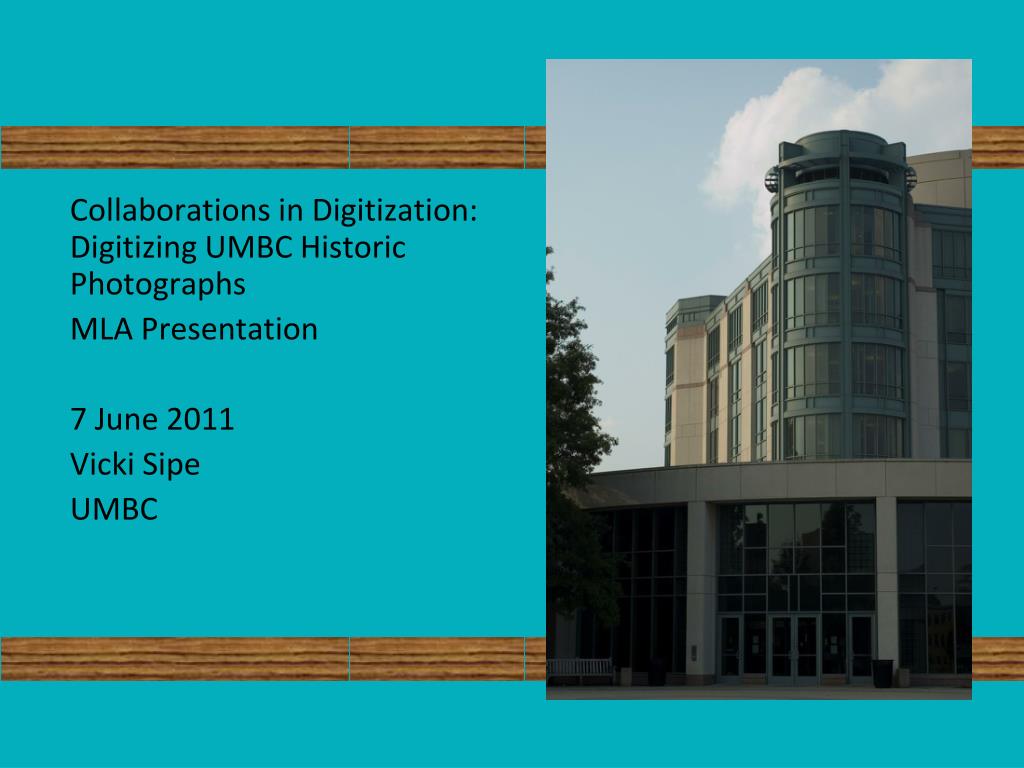 Collaborations in Digitization: Digitizing UMBC Historic Photographs

MLA Presentation

7 June 2011

Vicki Sipe

UMBC